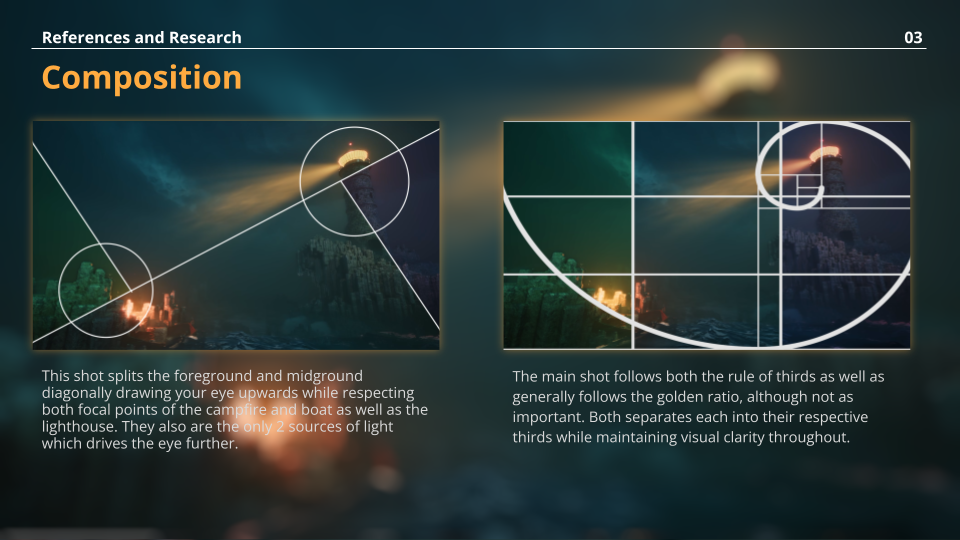 References and Research

03

Composition

This shot splits the foreground and midground diagonally drawing your eye upwards while respecting both focal points of the campfire and boat as well as the lighthouse. They also are the only 2 sources of light which drives the eye further.

The main shot follows both the rule of thirds as well as generally follows the golden ratio, although not as important. Both separates each into their respective thirds while maintaining visual clarity throughout.